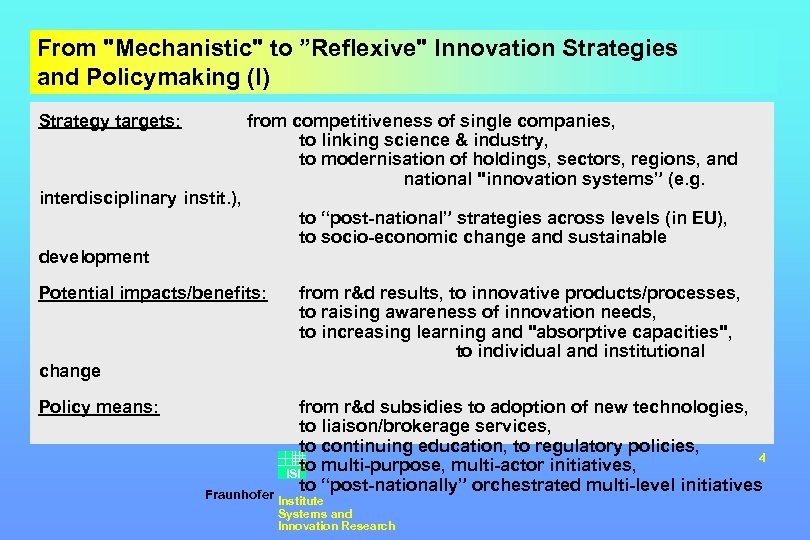 From "Mechanistic" to ”Reflexive" Innovation Strategies and Policymaking (I)

Strategy targets: from competitiveness of single companies, to linking science & industry, to modernisation of holdings, sectors, regions, and national "innovation systems” (e.g. interdisciplinary instit.), to “post-national” strategies across levels (in EU), to socio-economic change and sustainable development

Potential impacts/benefits: from r&d results, to innovative products/processes, to raising awareness of innovation needs, to increasing learning and "absorptive capacities", to individual and institutional change

Policy means: from r&d subsidies to adoption of new technologies, to liaison/brokerage services, to continuing education, to regulatory policies, to multi-purpose, multi-actor initiatives, to “post-nationally” orchestrated multi-level initiatives

4

ISI

Fraunhofer Institute Systems and Innovation Research